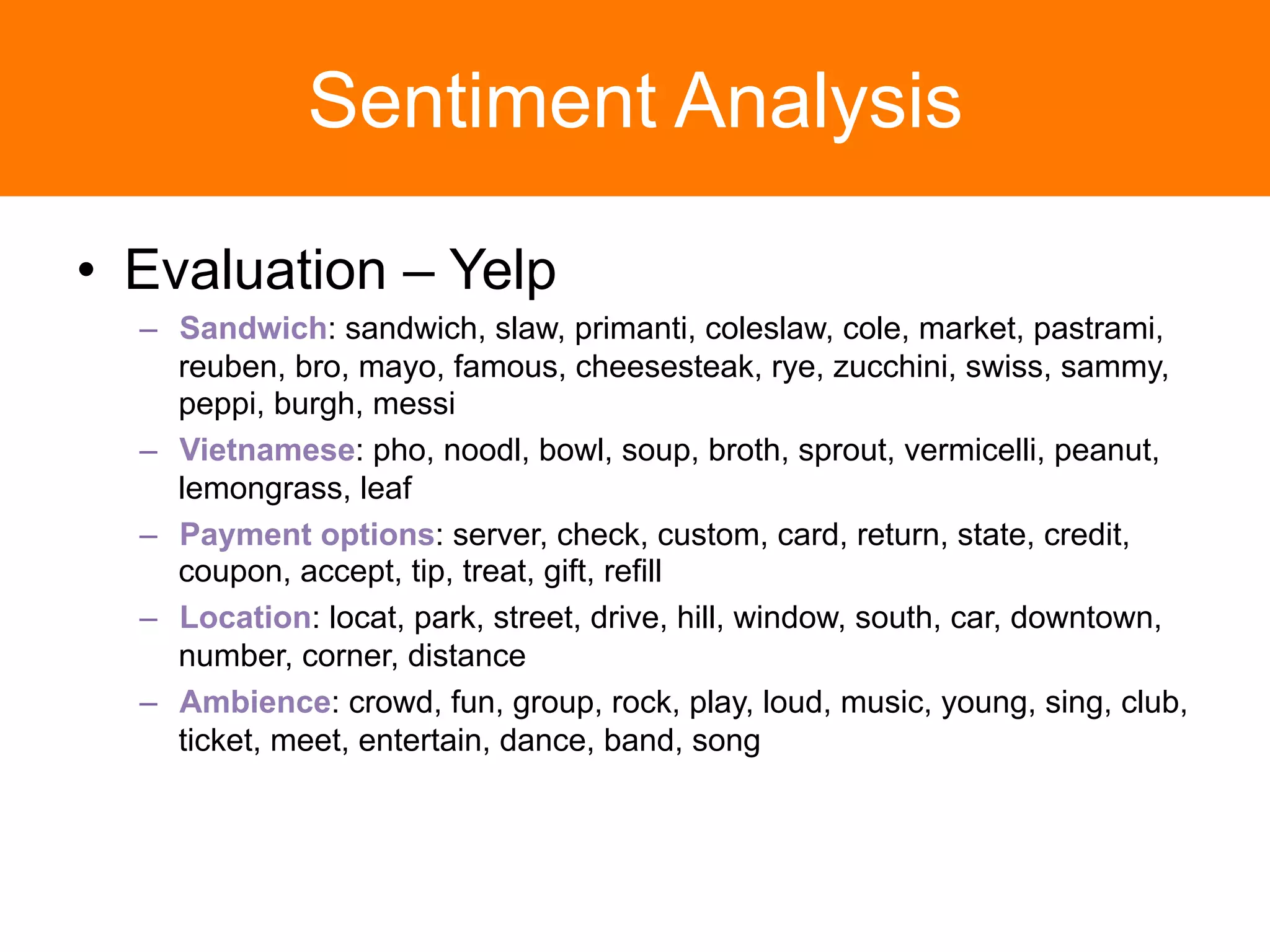 Sentiment Analysis

• Evaluation – Yelp

– Sandwich: sandwich, slaw, primanti, coleslaw, cole, market, pastrami, reuben, bro, mayo, famous, cheesesteak, rye, zucchini, swiss, sammy, peppi, burgh, messi

– Vietnamese: pho, noodl, bowl, soup, broth, sprout, vermicelli, peanut, lemongrass, leaf

– Payment options: server, check, custom, card, return, state, credit, coupon, accept, tip, treat, gift, refill

– Location: locat, park, street, drive, hill, window, south, car, downtown, number, corner, distance

– Ambience: crowd, fun, group, rock, play, loud, music, young, sing, club, ticket, meet, entertain, dance, band, song